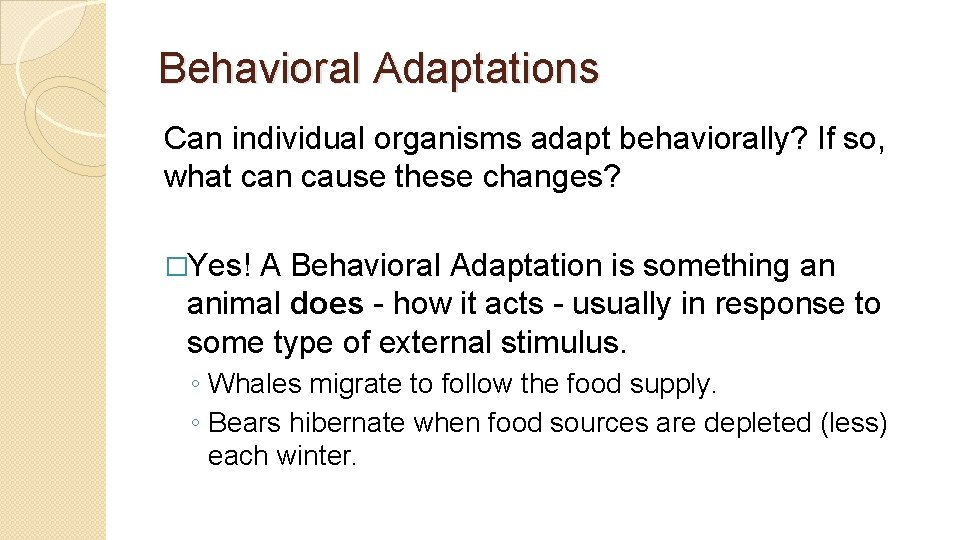 Behavioral Adaptations

Can individual organisms adapt behaviorally? If so, what can cause these changes?

□Yes! A Behavioral Adaptation is something an animal does - how it acts - usually in response to some type of external stimulus.

◦ Whales migrate to follow the food supply.
◦ Bears hibernate when food sources are depleted (less) each winter.